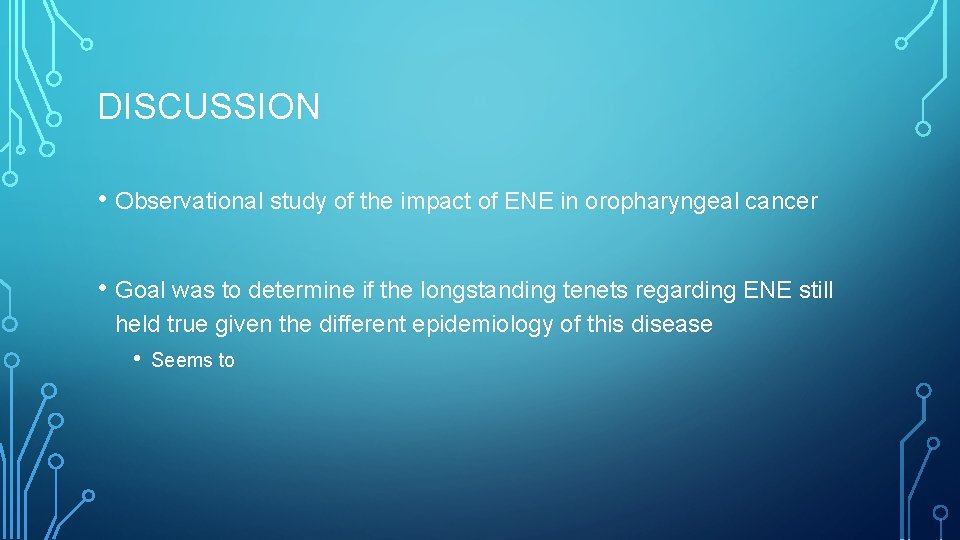 DISCUSSION

• Observational study of the impact of ENE in oropharyngeal cancer

• Goal was to determine if the longstanding tenets regarding ENE still held true given the different epidemiology of this disease

• Seems to